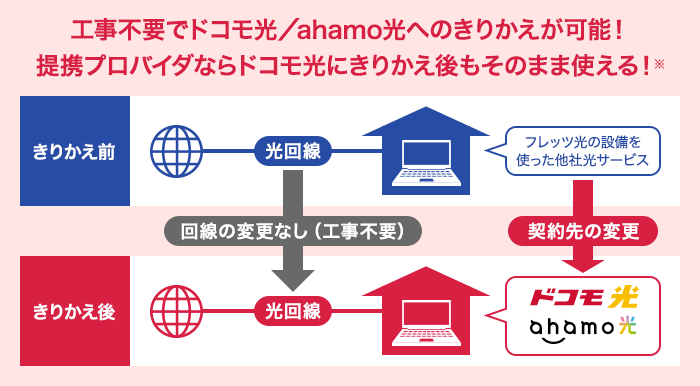 工事不要でドコモ光／ahamo光へのきりかえが可能！
提携プロバイダならドコモ光にきりかえ後もそのまま使える！※

きりかえ前

光回線

フレッツ光の設備を使った他社光サービス

回線の変更なし（工事不要）

契約先の変更

きりかえ後

光回線

ドコモ光

ahamo光